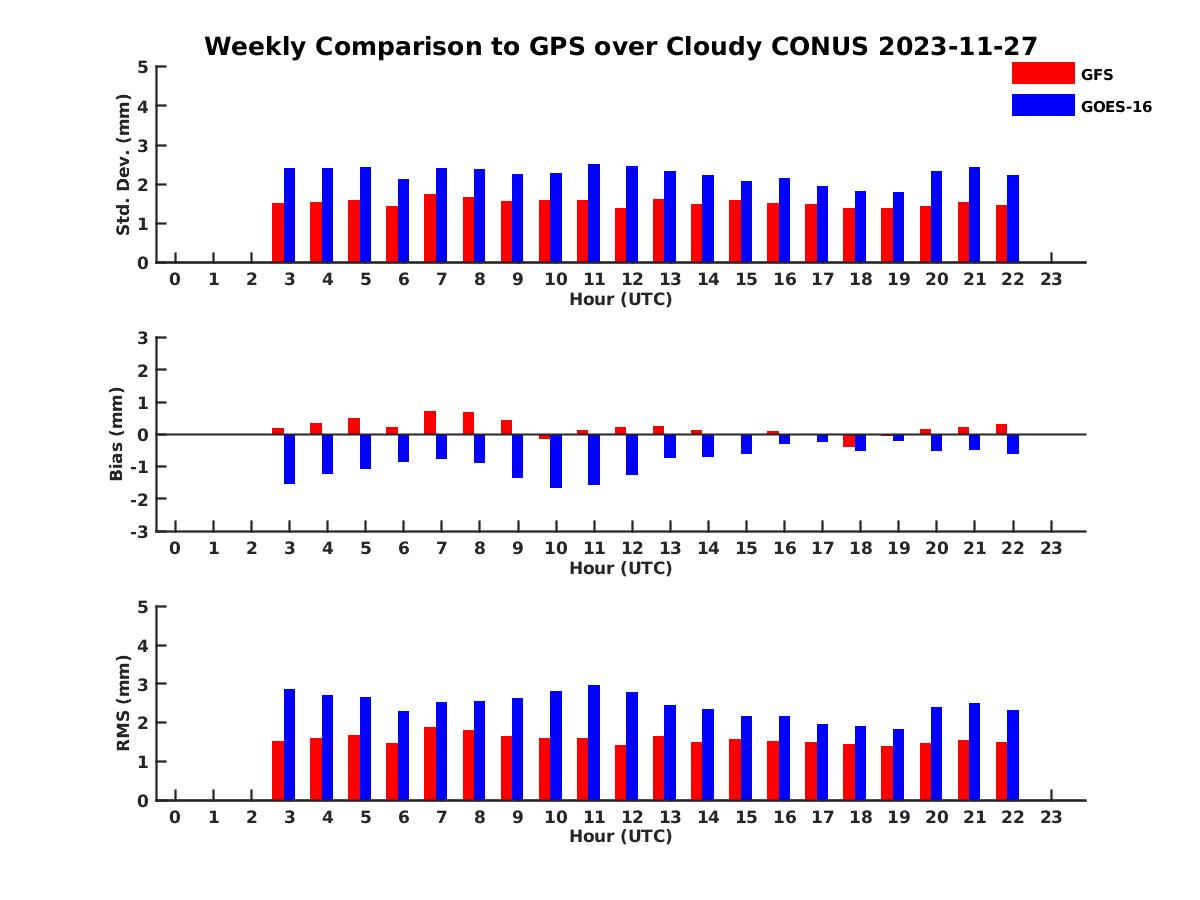 Weekly Comparison to GPS over Cloudy CONUS 2023-11-27

GFS
GOES-16

Std. Dev. (mm)
5
4
3
2
1
0
0 1 2 3 4 5 6 7 8 9 10 11 12 13 14 15 16 17 18 19 20 21 22 23
Hour (UTC)

Bias (mm)
3
2
1
0
-1
-2
-3
0 1 2 3 4 5 6 7 8 9 10 11 12 13 14 15 16 17 18 19 20 21 22 23
Hour (UTC)

RMS (mm)
5
4
3
2
1
0
0 1 2 3 4 5 6 7 8 9 10 11 12 13 14 15 16 17 18 19 20 21 22 23
Hour (UTC)